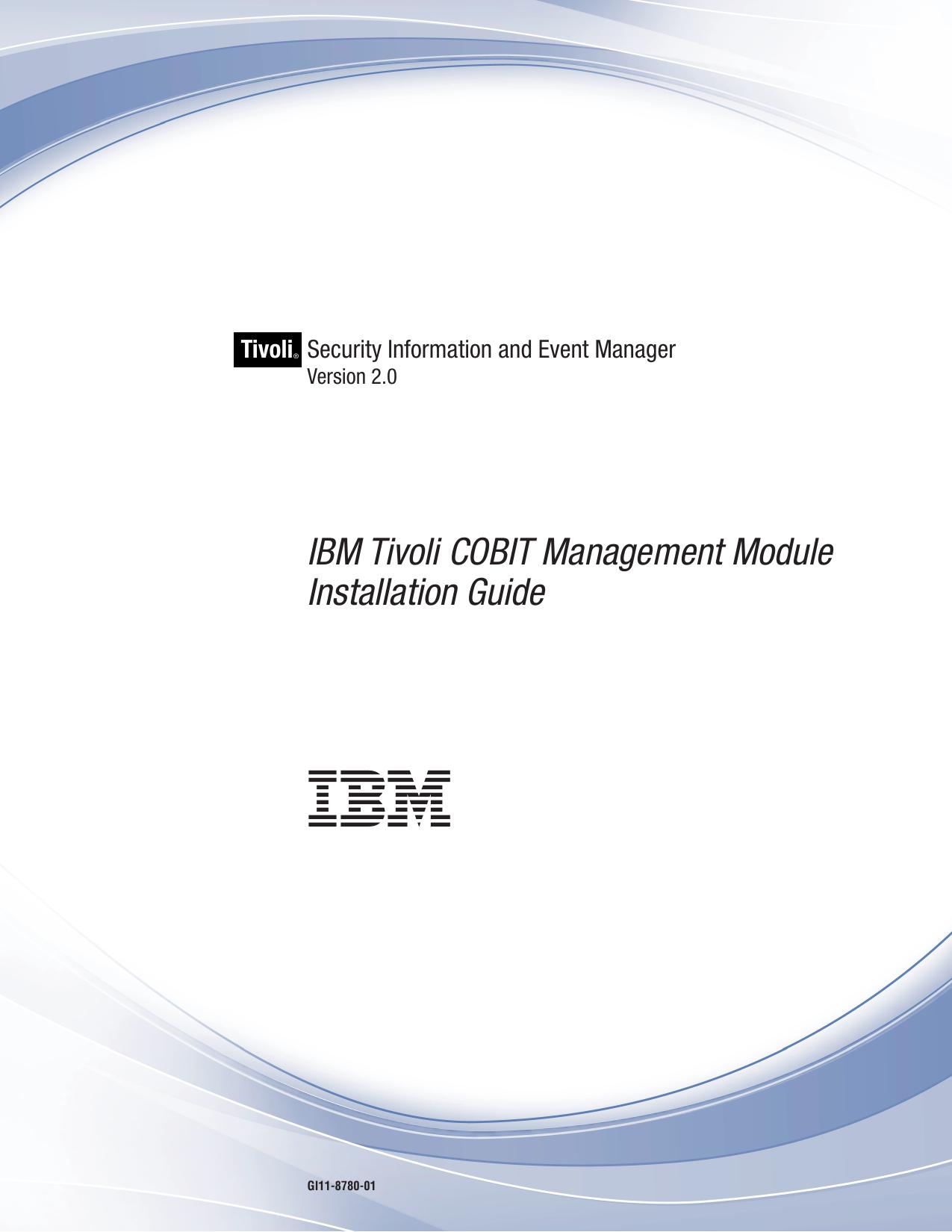 Tivoli® Security Information and Event Manager
Version 2.0

IBM Tivoli COBIT Management Module Installation Guide

IBM

GI11-8780-01